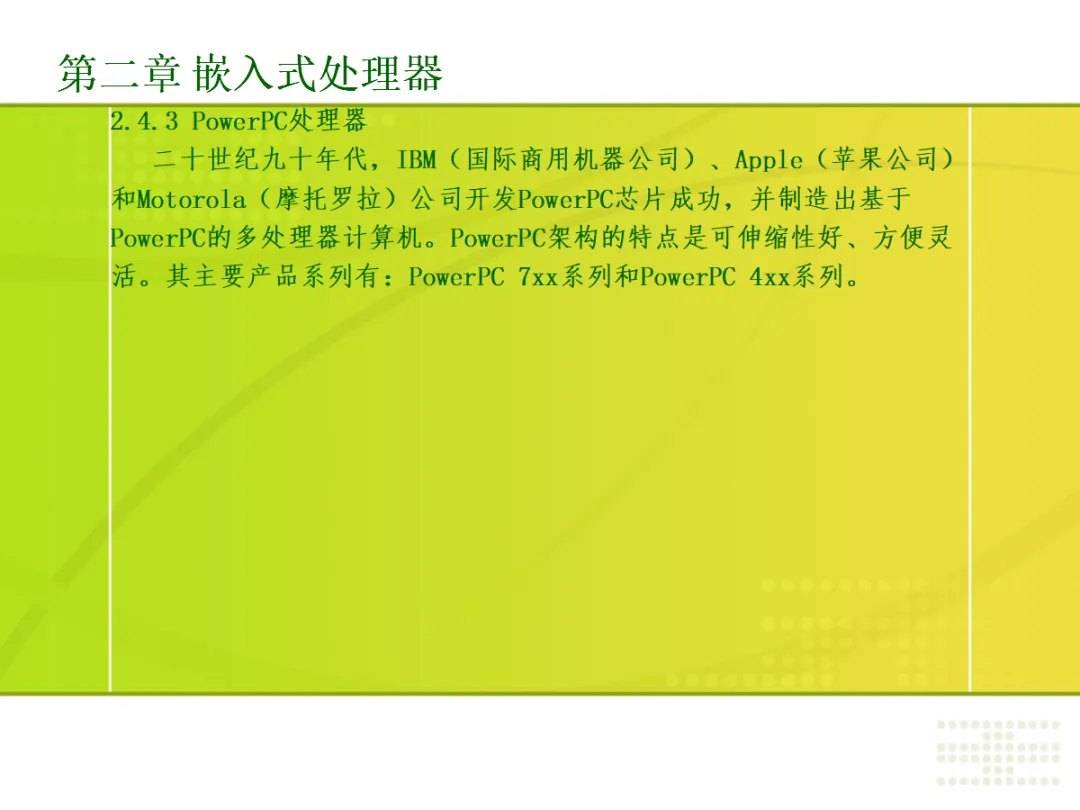 第二章 嵌入式处理器

2.4.3 PowerPC处理器

二十世纪九十年代，IBM（国际商用机器公司）、Apple（苹果公司）和Motorola（摩托罗拉）公司开发PowerPC芯片成功，并制造出基于PowerPC的多处理器计算机。PowerPC架构的特点是可伸缩性好、方便灵活。其主要产品系列有：PowerPC 7xx系列和PowerPC 4xx系列。